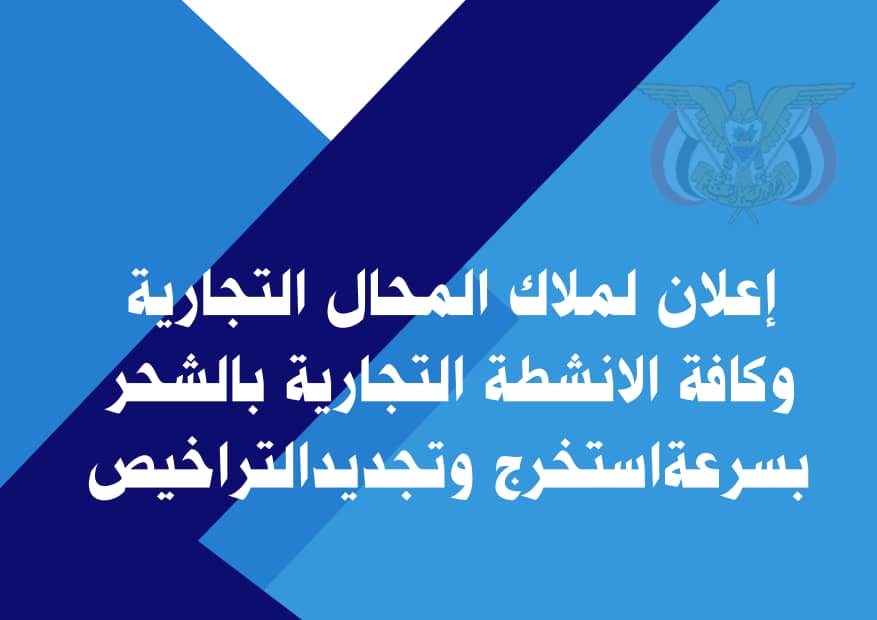 إعلان لملاك المحال التجارية
وكافة الانشطة التجارية بالشحر
بسرعةاستخرج وتجديدالتراخيص